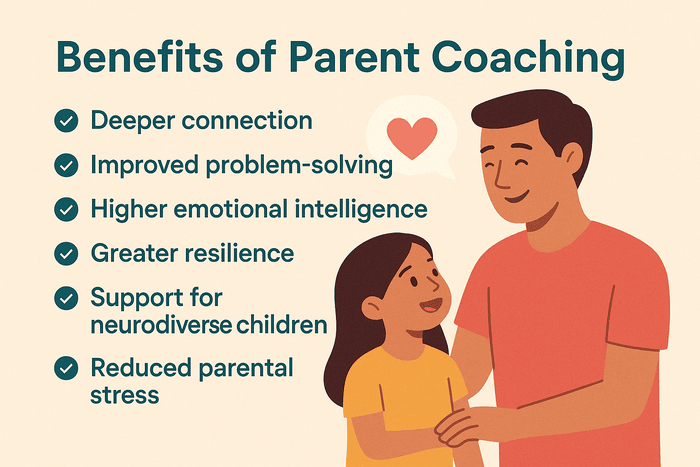 Benefits of Parent Coaching

Deeper connection

Improved problem-solving

Higher emotional intelligence

Greater resilience

Support for neurodiverse children

Reduced parental stress